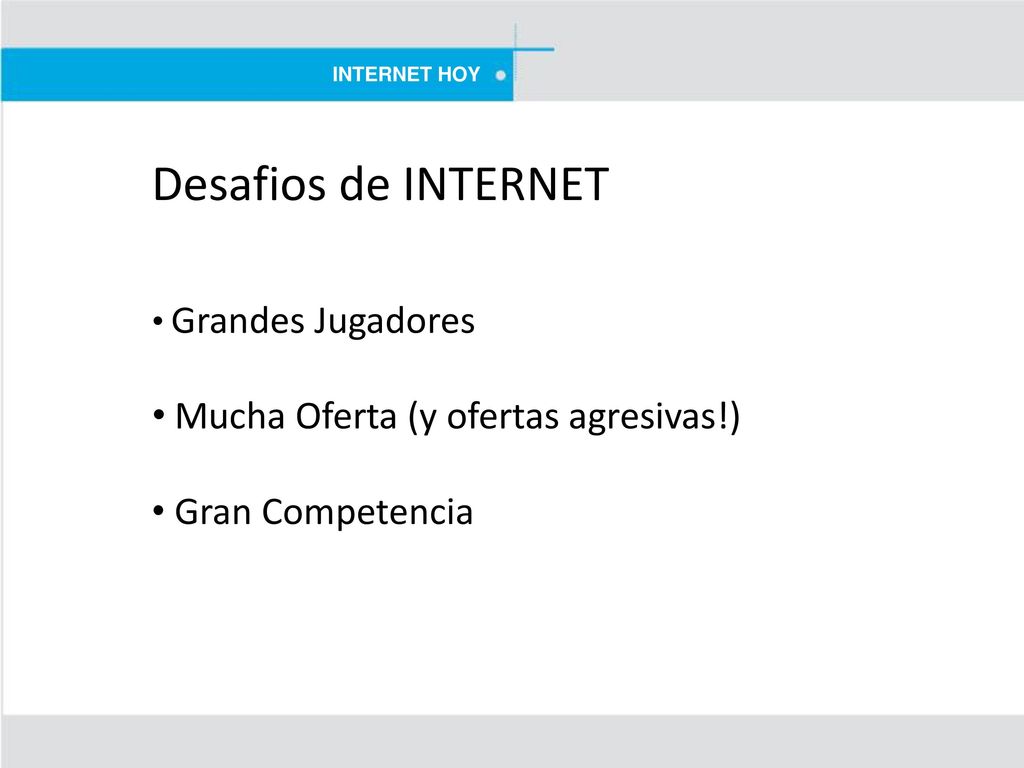 INTERNET HOY

Desafios de INTERNET

• Grandes Jugadores

• Mucha Oferta (y ofertas agresivas!)

• Gran Competencia